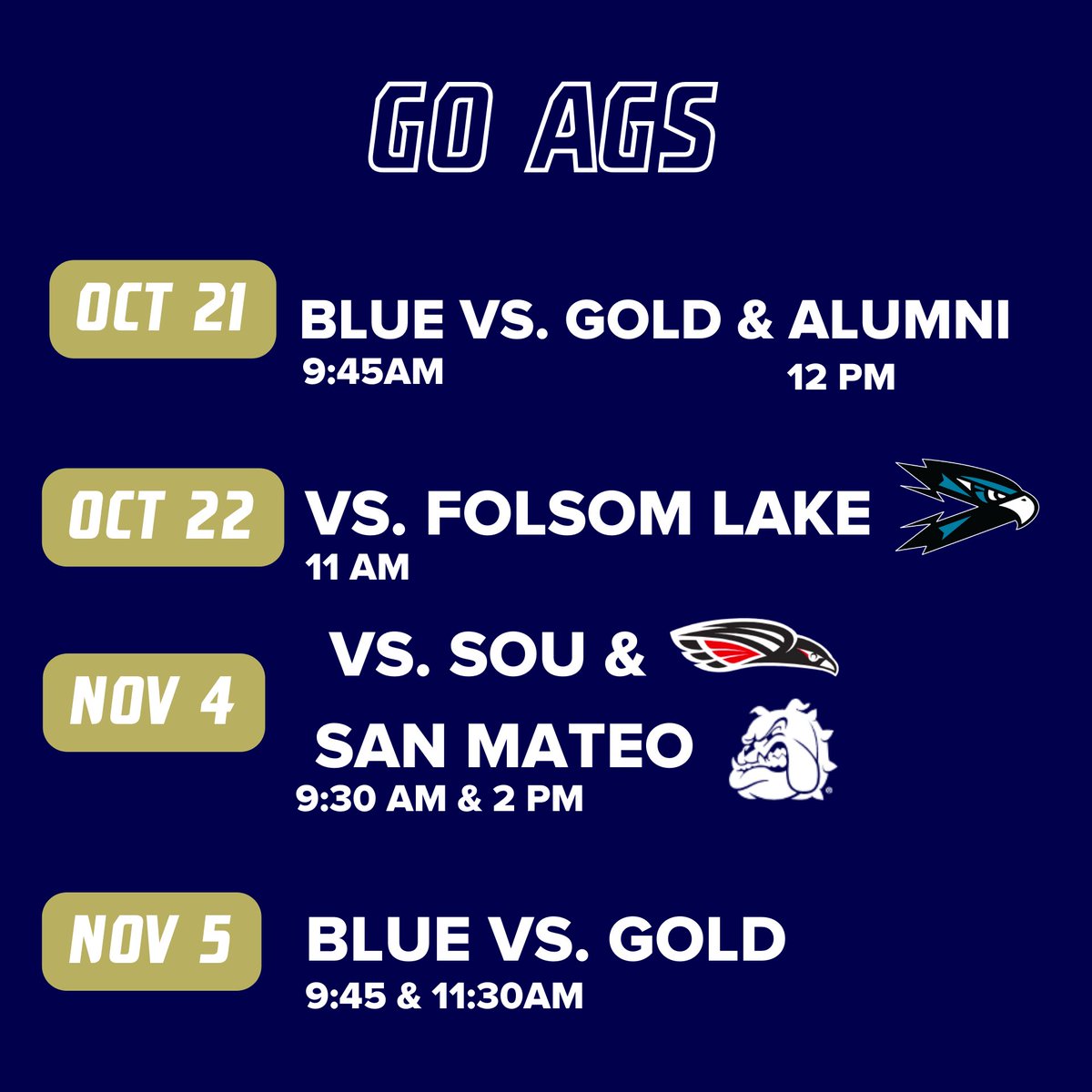 GO AGS

OCT 21

BLUE VS. GOLD & ALUMNI
9:45AM 12 PM

OCT 22

VS. FOLSOM LAKE
11 AM

NOV 4

VS. SOU &
SAN MATEO
9:30 AM & 2 PM

NOV 5

BLUE VS. GOLD
9:45 & 11:30AM